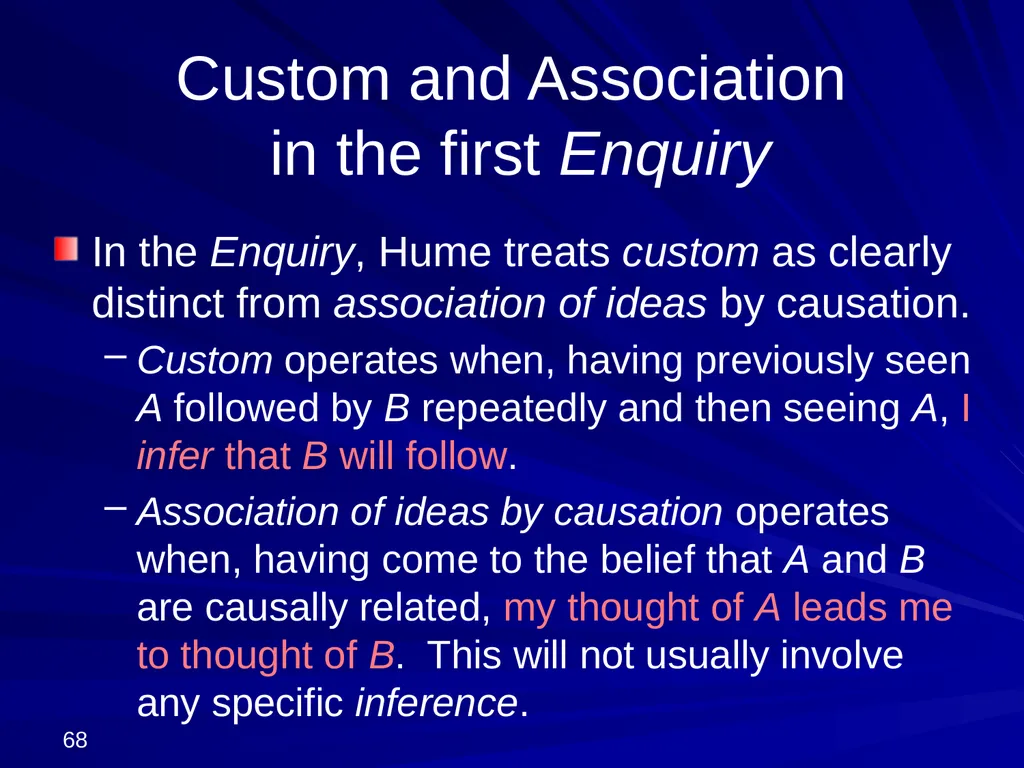 Custom and Association in the first Enquiry

In the Enquiry, Hume treats custom as clearly distinct from association of ideas by causation.

– Custom operates when, having previously seen A followed by B repeatedly and then seeing A, I infer that B will follow.

– Association of ideas by causation operates when, having come to the belief that A and B are causally related, my thought of A leads me to thought of B. This will not usually involve any specific inference.

68